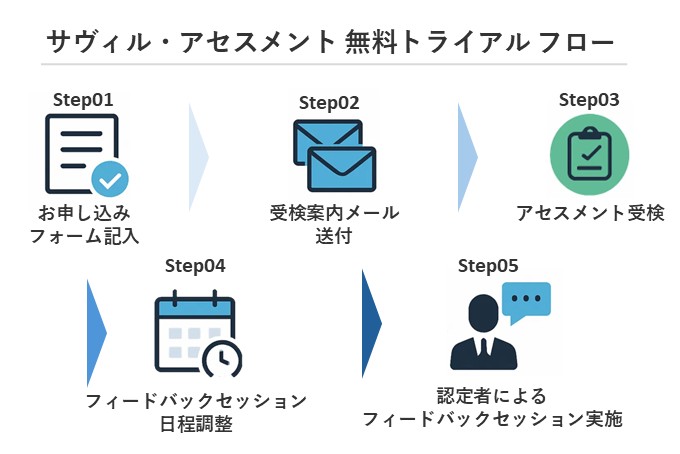 サヴィル・アセスメント 無料トライアル フロー

Step01
お申し込み
フォーム記入

Step02
受検案内メール
送付

Step03
アセスメント受検

Step04
フィードバックセッション
日程調整

Step05
認定者による
フィードバックセッション実施